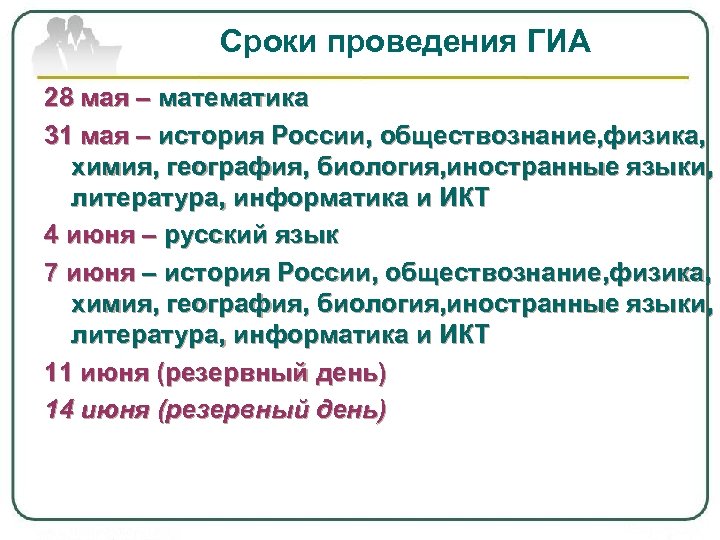 Сроки проведения ГИА

28 мая – математика

31 мая – история России, обществознание,физика, химия, география, биология,иностранные языки, литература, информатика и ИКТ

4 июня – русский язык

7 июня – история России, обществознание,физика, химия, география, биология,иностранные языки, литература, информатика и ИКТ

11 июня (резервный день)

14 июня (резервный день)